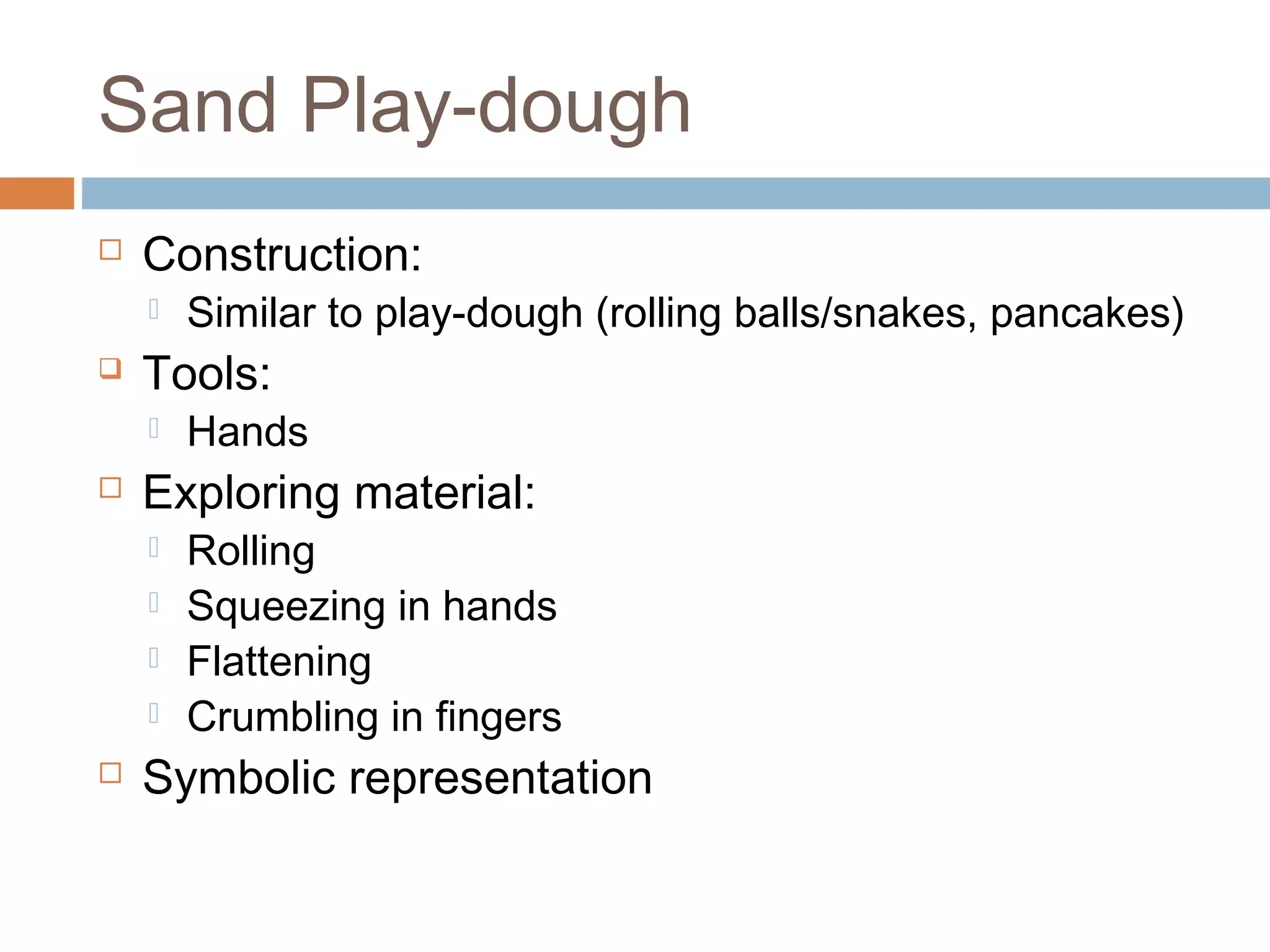 Sand Play-dough

Construction:
Similar to play-dough (rolling balls/snakes, pancakes)

Tools:
Hands

Exploring material:
Rolling
Squeezing in hands
Flattening
Crumbling in fingers

Symbolic representation